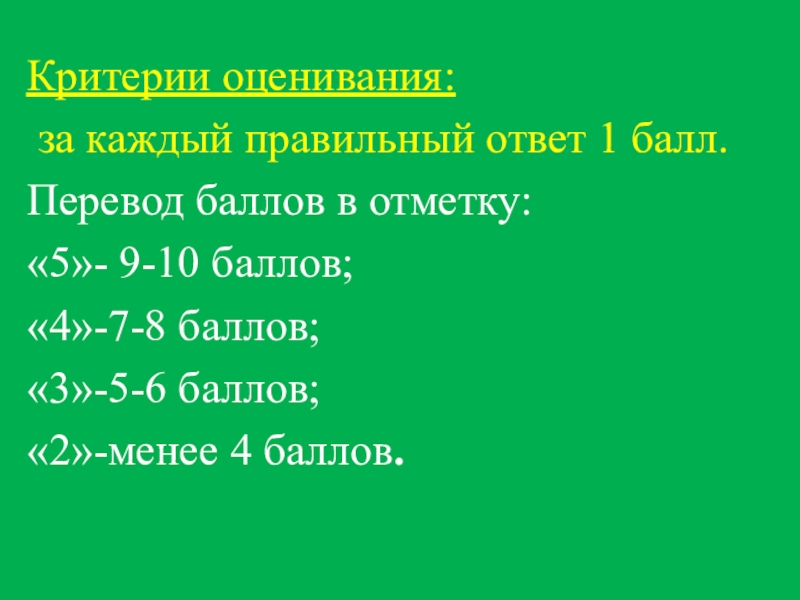 Критерии оценивания:
за каждый правильный ответ 1 балл.
Перевод баллов в отметку:
«5»- 9-10 баллов;
«4»-7-8 баллов;
«3»-5-6 баллов;
«2»-менее 4 баллов.